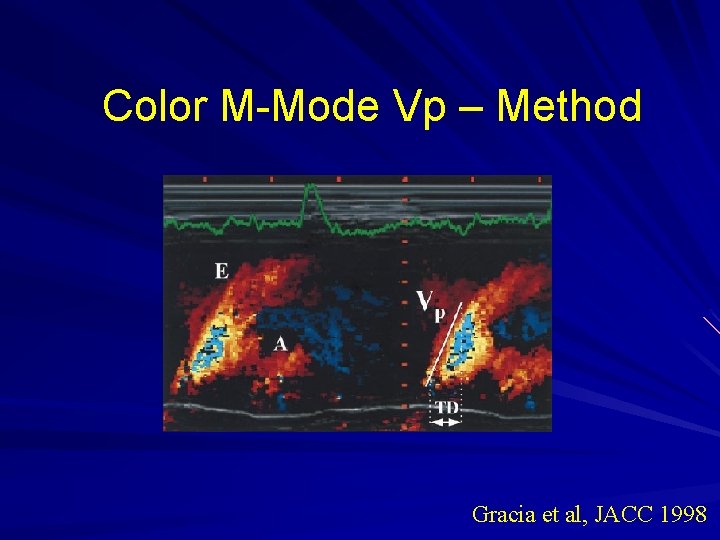 Color M-Mode Vp – Method

E

A

$V_P$

TD

Gracia et al, JACC 1998